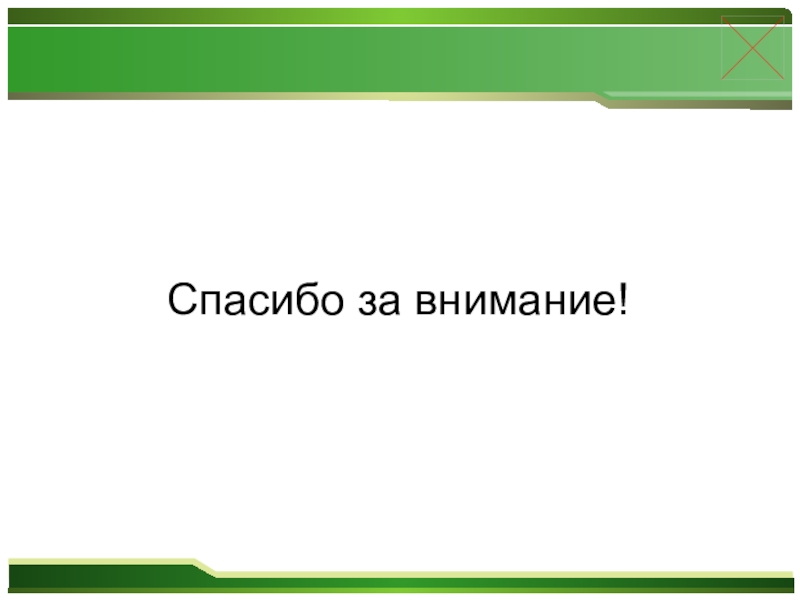 Спасибо за внимание!